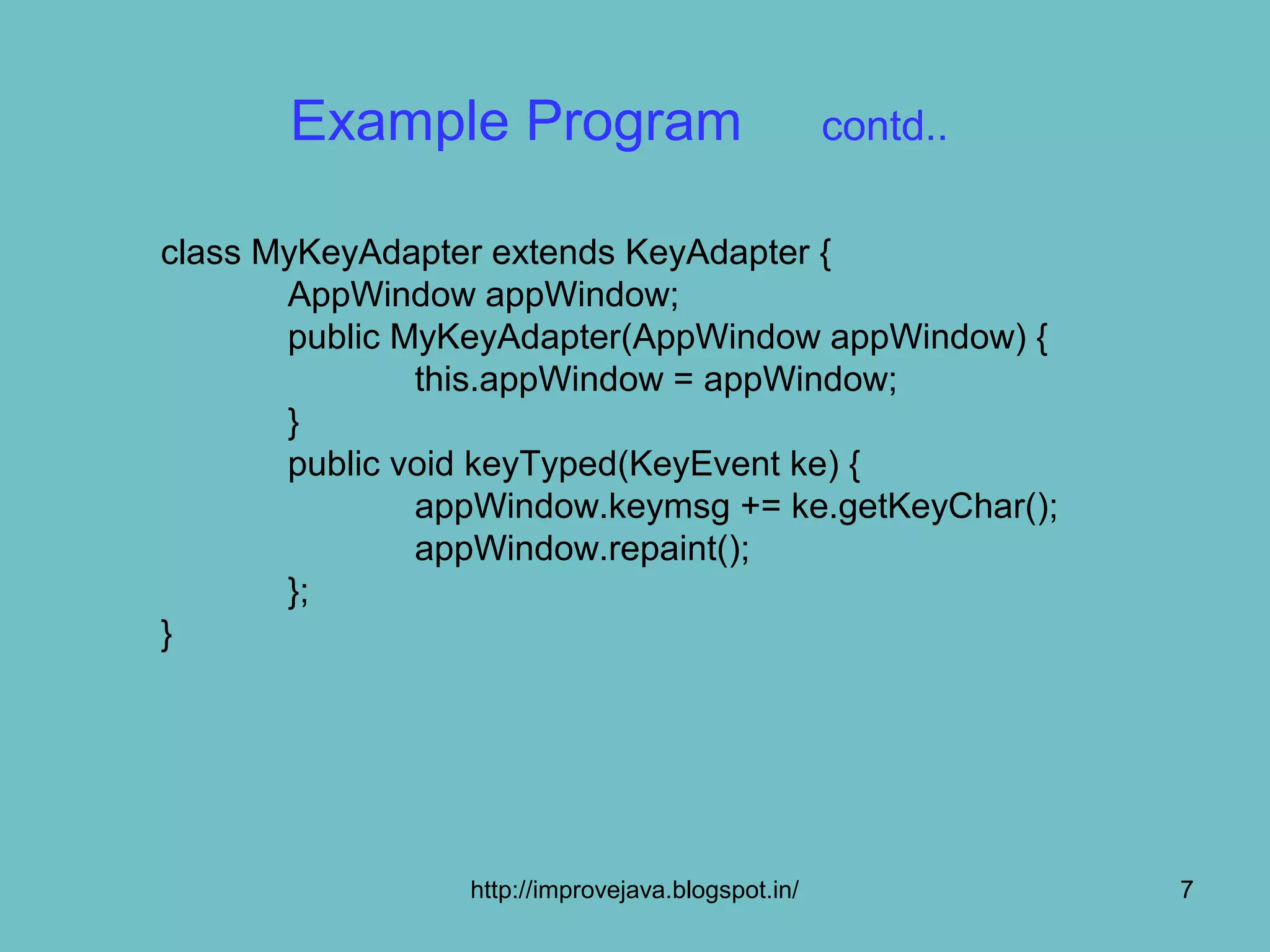 Example Program contd..

class MyKeyAdapter extends KeyAdapter {
AppWindow appWindow;
public MyKeyAdapter(AppWindow appWindow) {
this.appWindow = appWindow;
}
public void keyTyped(KeyEvent ke) {
appWindow.keymsg += ke.getKeyChar();
appWindow.repaint();
};
}

http://improvejava.blogspot.in/

7